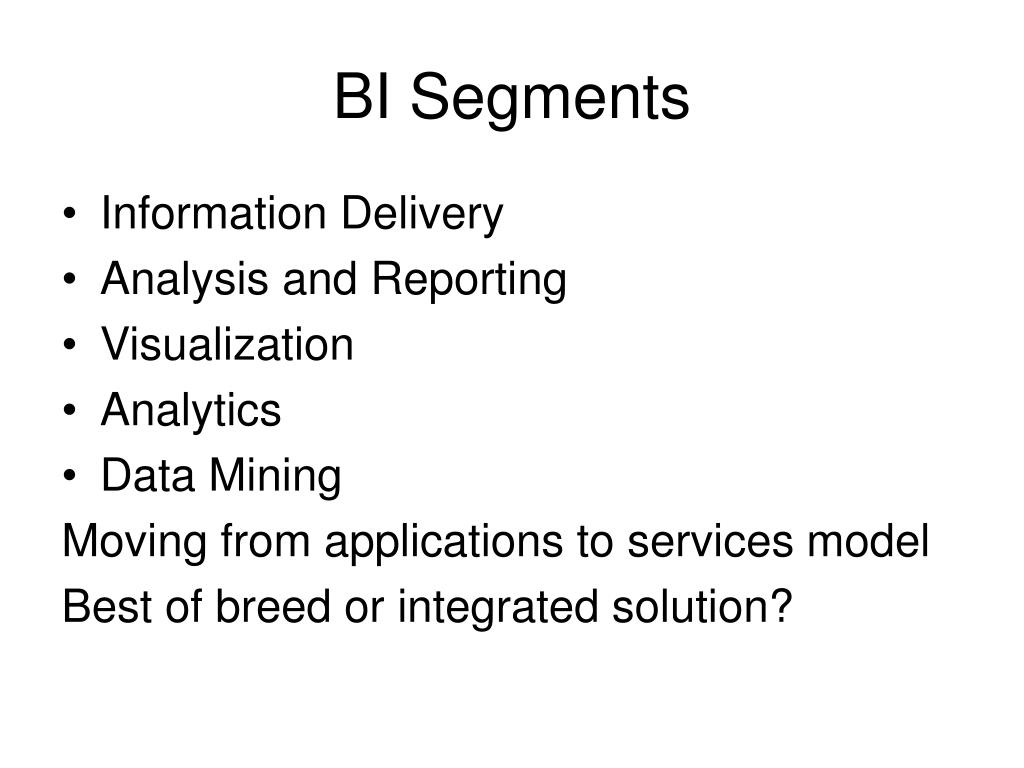 BI Segments

• Information Delivery
• Analysis and Reporting
• Visualization
• Analytics
• Data Mining

Moving from applications to services model

Best of breed or integrated solution?